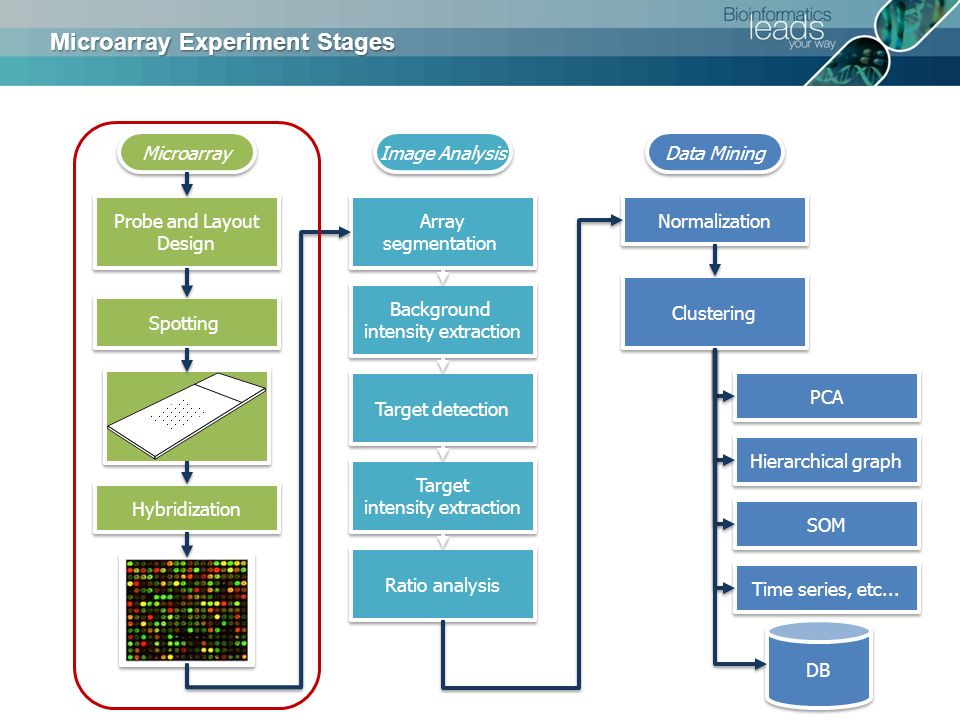 Microarray Experiment Stages

Bioinformatics leads your way

Microarray

Probe and Layout Design

Spotting

Hybridization

Image Analysis

Array segmentation

Background intensity extraction

Target detection

Target intensity extraction

Ratio analysis

Data Mining

Normalization

Clustering

PCA

Hierarchical graph

SOM

Time series, etc...

DB